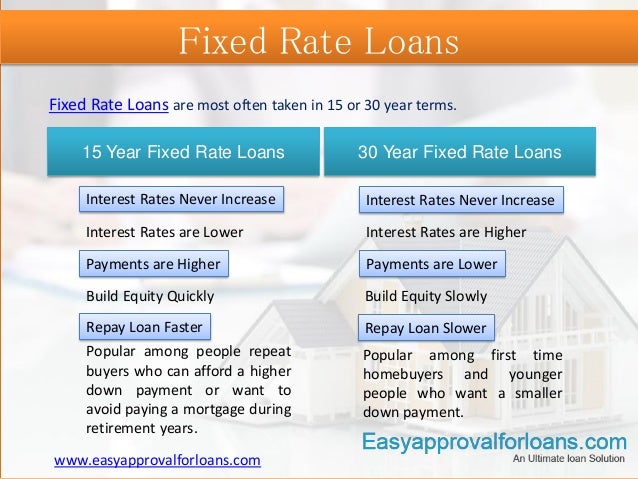 Fixed Rate Loans

Fixed Rate Loans are most often taken in 15 or 30 year terms.

15 Year Fixed Rate Loans

Interest Rates Never Increase

Interest Rates are Lower

Payments are Higher

Build Equity Quickly

Repay Loan Faster

Popular among people repeat buyers who can afford a higher down payment or want to avoid paying a mortgage during retirement years.

30 Year Fixed Rate Loans

Interest Rates Never Increase

Interest Rates are Higher

Payments are Lower

Build Equity Slowly

Repay Loan Slower

Popular among first time homebuyers and younger people who want a smaller down payment.

www.easyapprovalforloans.com

Easyapprovalforloans.com
An Ultimate loan Solution